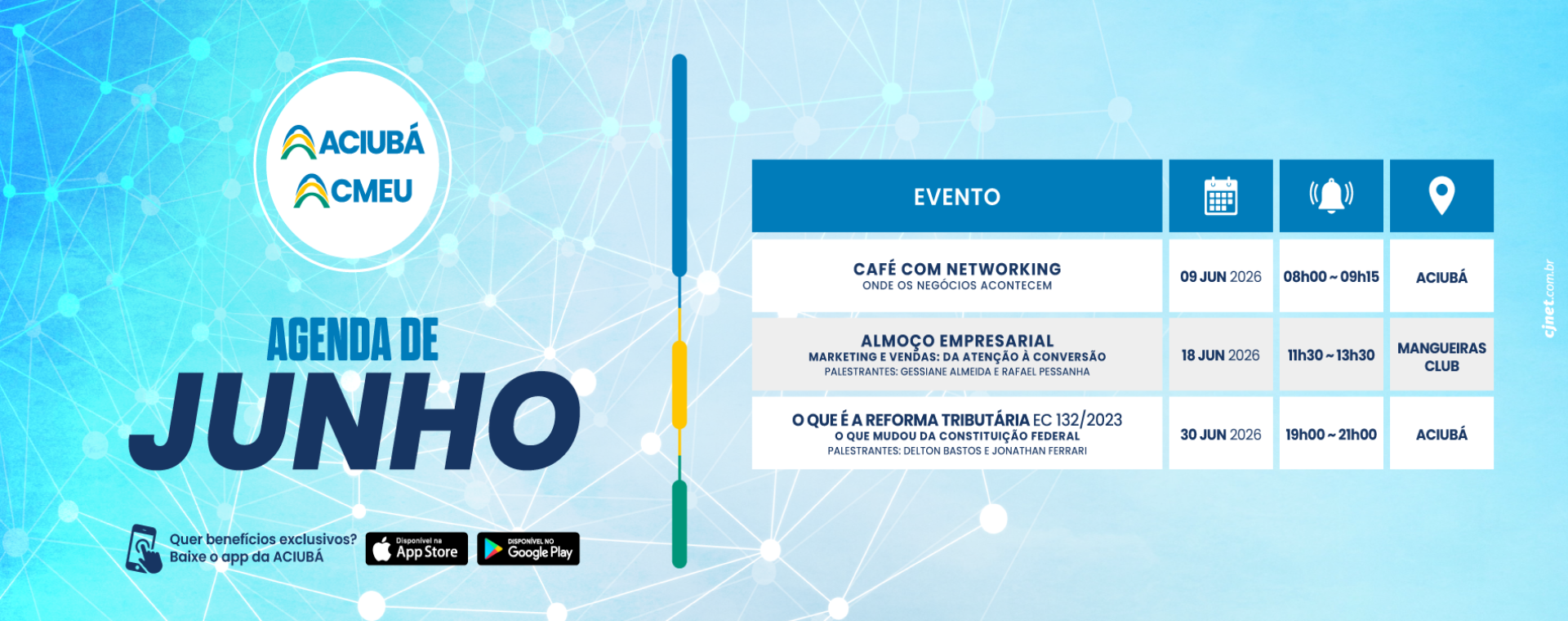 ACIUBÁ
CMEU

AGENDA DE
JUNHO

Quer benefícios exclusivos?
Baixe o app da ACIUBÁ

Disponível na App Store

DISPONÍVEL NO Google Play

| EVENTO | | | |
|---|---|---|---|
| CAFÉ COM NETWORKING ONDE OS NEGÓCIOS ACONTECEM | 09 JUN 2026 | 08h00 ~ 09h15 | ACIUBÁ |
| ALMOÇO EMPRESARIAL MARKETING E VENDAS: DA ATENÇÃO À CONVERSÃO PALESTRANTES: GESSIANE ALMEIDA E RAFAEL PESSANHA | 18 JUN 2026 | 11h30 ~ 13h30 | MANGUEIRAS CLUB |
| O QUE É A REFORMA TRIBUTÁRIA EC 132/2023 O QUE MUDOU DA CONSTITUIÇÃO FEDERAL PALESTRANTES: DELTON BASTOS E JONATHAN FERRARI | 30 JUN 2026 | 19h00 ~ 21h00 | ACIUBÁ |

cjnet.com.br